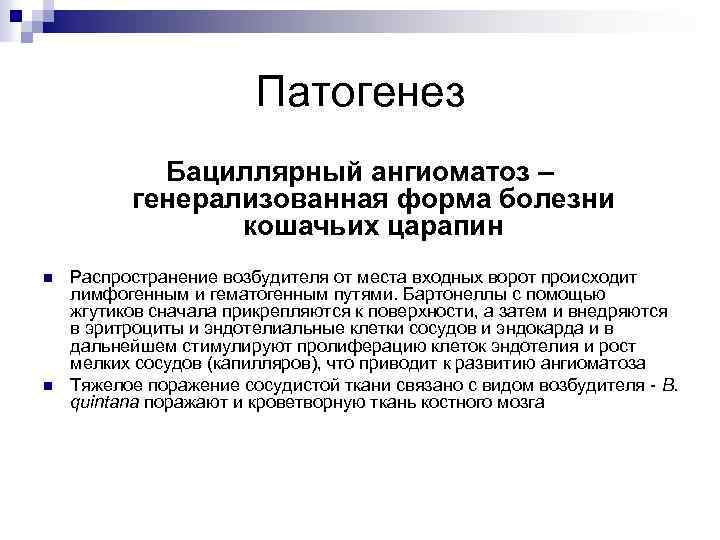 Патогенез

Бациллярный ангиоматоз – генерализованная форма болезни кошачьих царапин

Распространение возбудителя от места входных ворот происходит лимфогенным и гематогенным путями. Бартонеллы с помощью жгутиков сначала прикрепляются к поверхности, а затем и внедряются в эритроциты и эндотелиальные клетки сосудов и эндокарда и в дальнейшем стимулируют пролиферацию клеток эндотелия и рост мелких сосудов (капилляров), что приводит к развитию ангиоматоза

Тяжелое поражение сосудистой ткани связано с видом возбудителя - B. quintana поражают и кроветворную ткань костного мозга